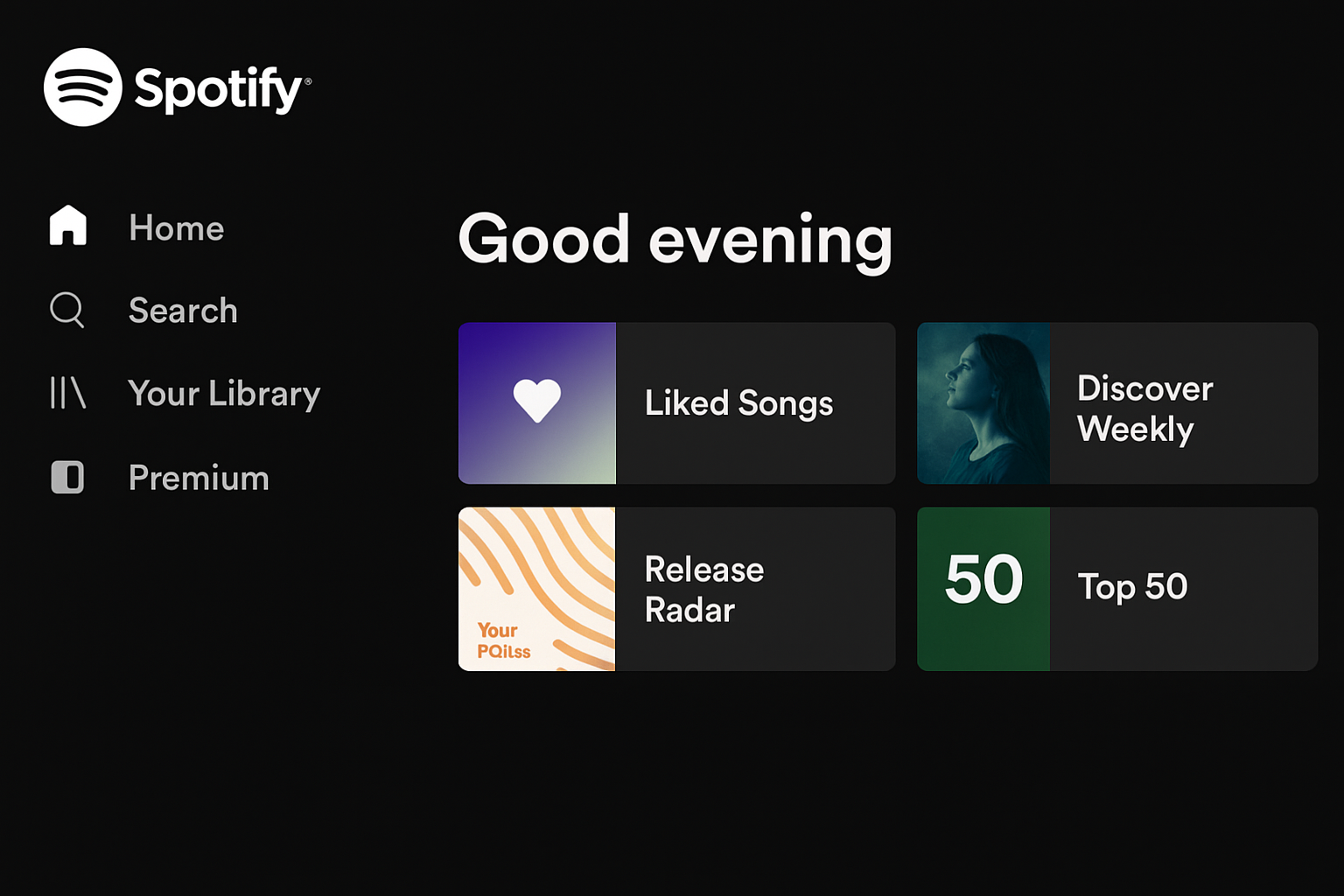 Spotify®

Home

Search

Your Library

Premium

Good evening

Liked Songs

Discover Weekly

Your PQilss

Release Radar

50

Top 50